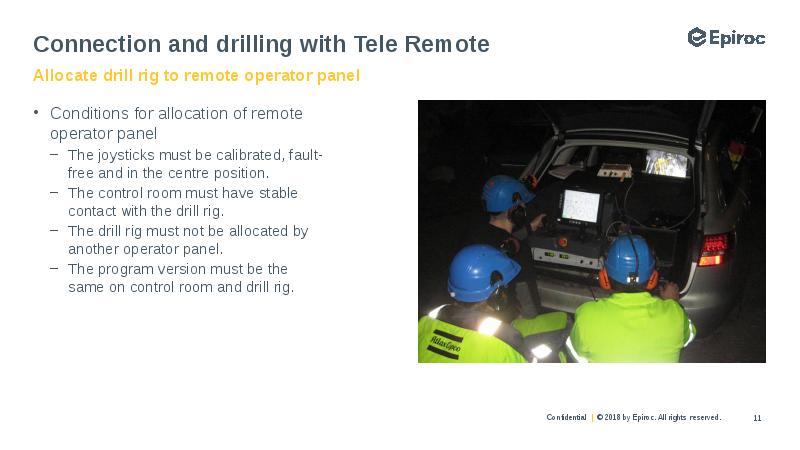 Connection and drilling with Tele Remote

Epiroc

Allocate drill rig to remote operator panel

• Conditions for allocation of remote operator panel
– The joysticks must be calibrated, fault-free and in the centre position.
– The control room must have stable contact with the drill rig.
– The drill rig must not be allocated by another operator panel.
– The program version must be the same on control room and drill rig.

Atlas Copco

Confidential | © 2018 by Epiroc. All rights reserved. 11